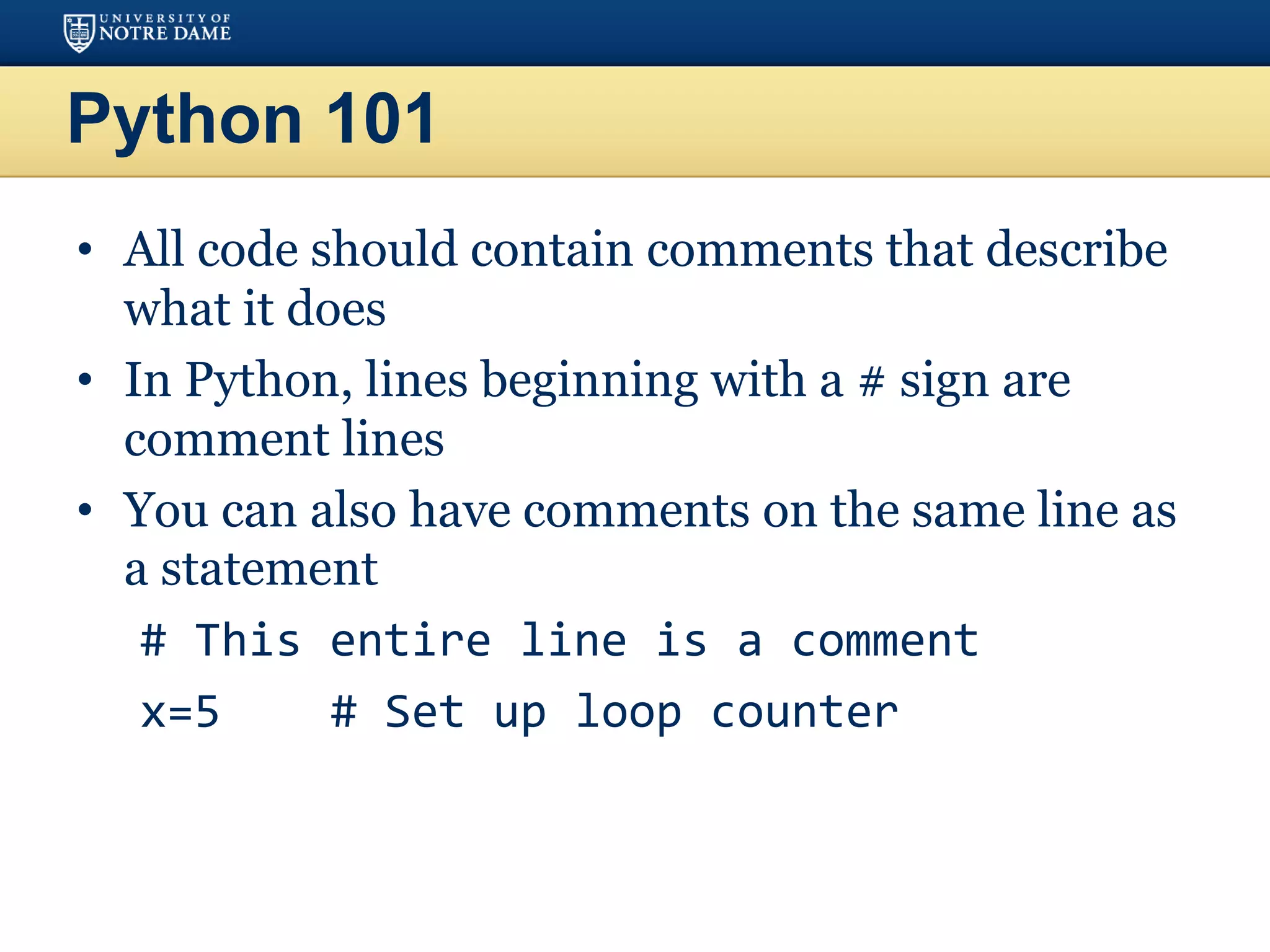 UNIVERSITY OF NOTRE DAME

Python 101

• All code should contain comments that describe what it does

• In Python, lines beginning with a # sign are comment lines

• You can also have comments on the same line as a statement

# This entire line is a comment

x=5    # Set up loop counter